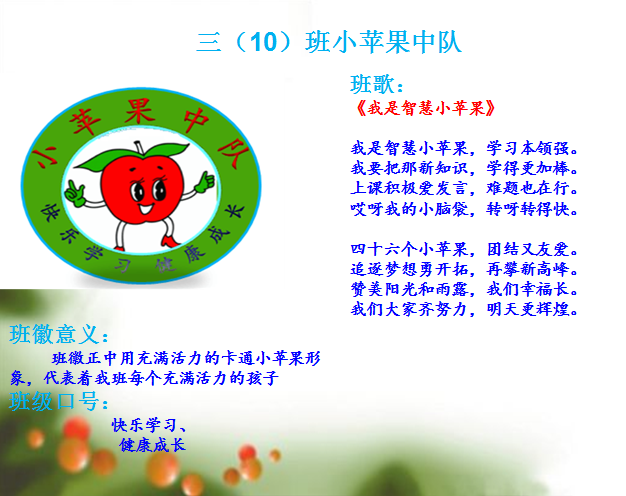 三（10）班小苹果中队

小苹果中队

快乐学习 健康成长

班歌：

《我是智慧小苹果》

我是智慧小苹果，学习本领强。
我要把那新知识，学得更加棒。
上课积极爱发言，难题也在行。
哎呀我的小脑袋，转呀转得快。

四十六个小苹果，团结又友爱。
追逐梦想勇开拓，再攀新高峰。
赞美阳光和雨露，我们幸福长。
我们大家齐努力，明天更辉煌。

班徽意义：

班徽正中用充满活力的卡通小苹果形象，代表着我班每个充满活力的孩子

班级口号：

快乐学习、
健康成长